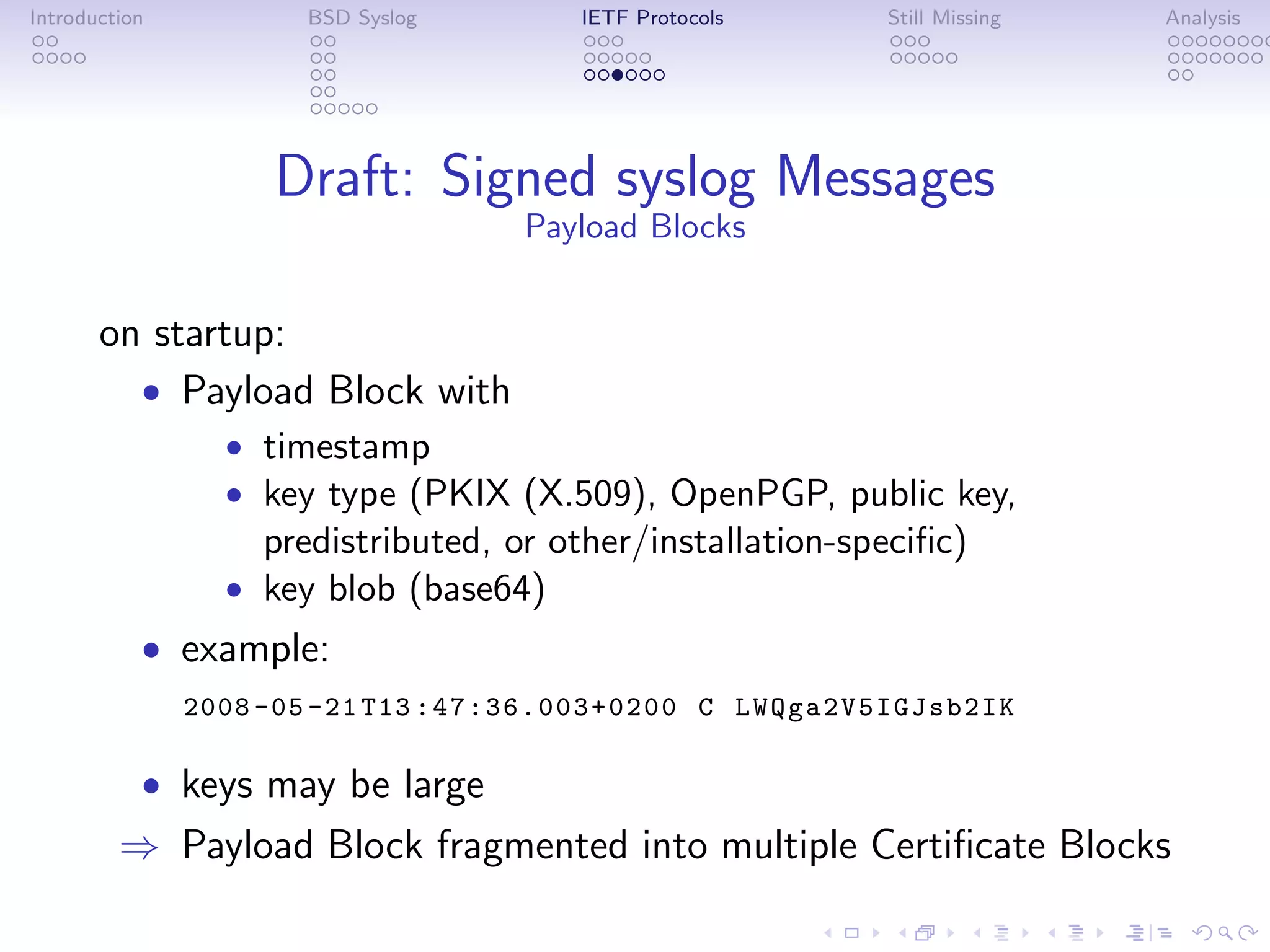 Introduction BSD Syslog IETF Protocols Still Missing Analysis

Draft: Signed syslog Messages
Payload Blocks

on startup:

- Payload Block with
  - timestamp
  - key type (PKIX (X.509), OpenPGP, public key, predistributed, or other/installation-specific)
  - key blob (base64)
- example:

2008-05-21T13:47:36.003+0200 C LWQga2V5IGJsb2IK

- keys may be large

$\Rightarrow$ Payload Block fragmented into multiple Certificate Blocks